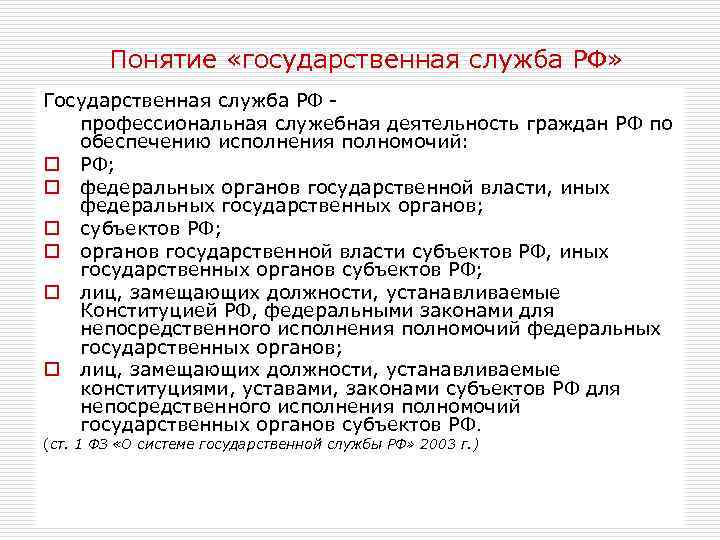 Понятие «государственная служба РФ»

Государственная служба РФ -

профессиональная служебная деятельность граждан РФ по обеспечению исполнения полномочий:

РФ;

федеральных органов государственной власти, иных федеральных государственных органов;

субъектов РФ;

органов государственной власти субъектов РФ, иных государственных органов субъектов РФ;

лиц, замещающих должности, устанавливаемые Конституцией РФ, федеральными законами для непосредственного исполнения полномочий федеральных государственных органов;

лиц, замещающих должности, устанавливаемые конституциями, уставами, законами субъектов РФ для непосредственного исполнения полномочий государственных органов субъектов РФ.

(ст. 1 ФЗ «О системе государственной службы РФ» 2003 г.)